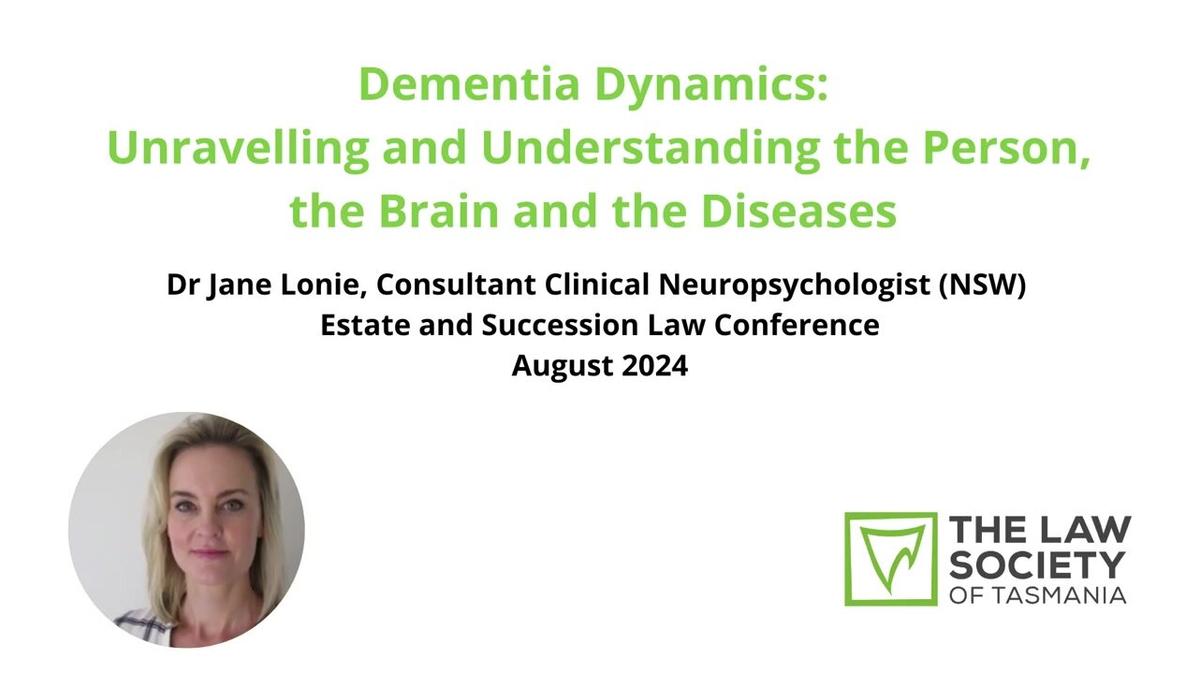 Dementia Dynamics:
Unravelling and Understanding the Person, the Brain and the Diseases

Dr Jane Lonie, Consultant Clinical Neuropsychologist (NSW)
Estate and Succession Law Conference
August 2024

THE LAW SOCIETY OF TASMANIA